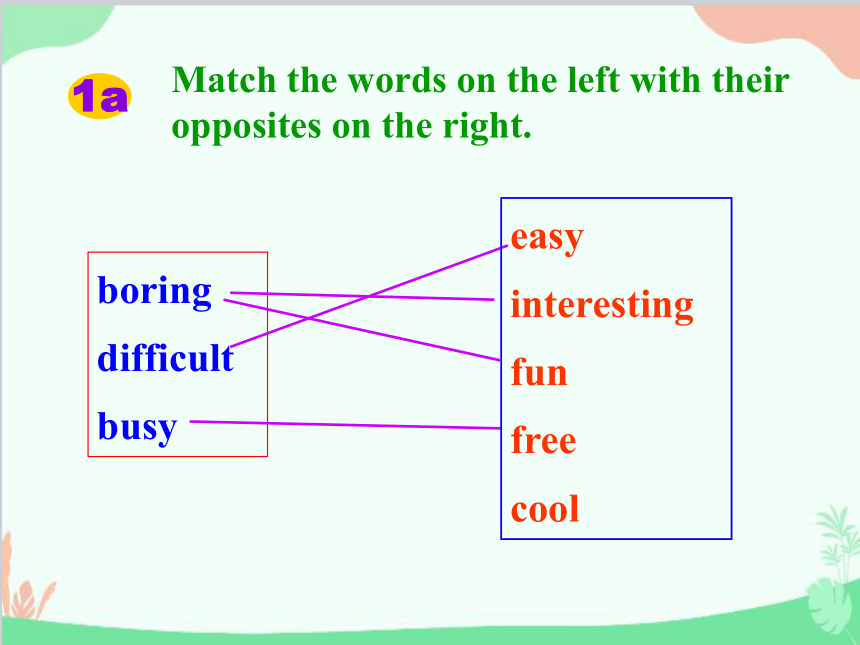 1a Match the words on the left with their opposites on the right.

boring
difficult
busy

easy
interesting
fun
free
cool